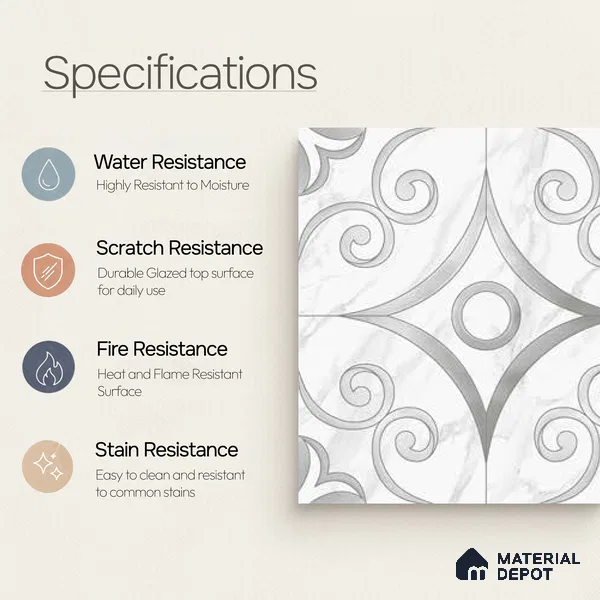 Specifications

Water Resistance
Highly Resistant to Moisture

Scratch Resistance
Durable Glazed top surface for daily use

Fire Resistance
Heat and Flame Resistant Surface

Stain Resistance
Easy to clean and resistant to common stains

MATERIAL DEPOT